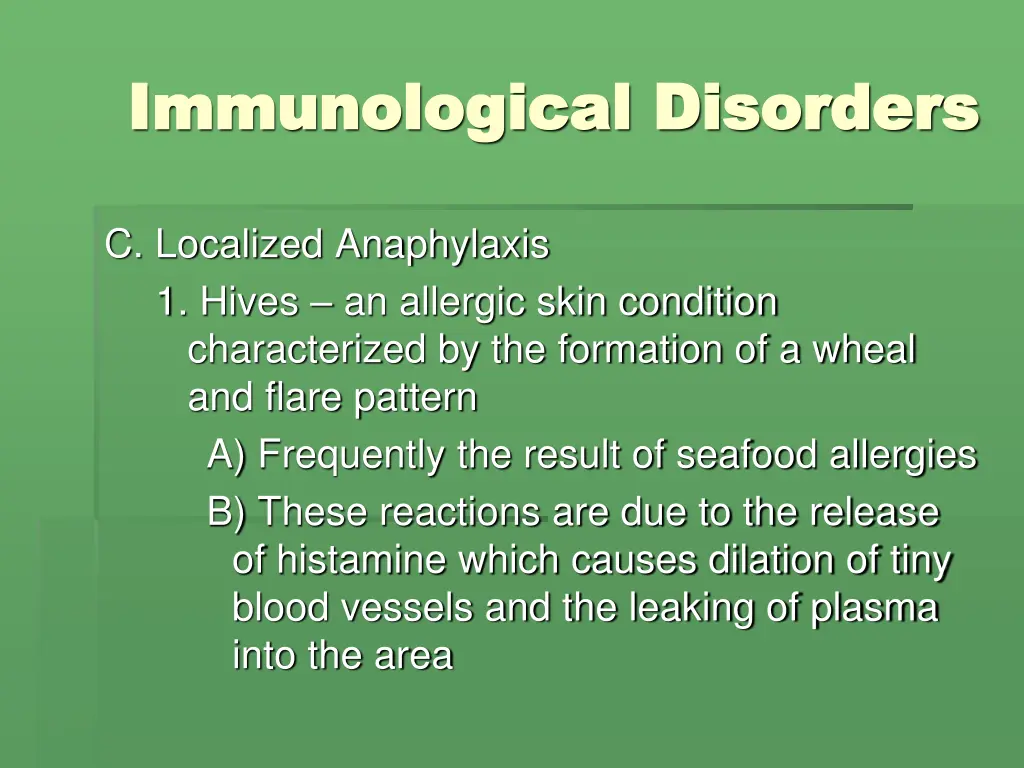 Immunological Disorders

C. Localized Anaphylaxis

1. Hives – an allergic skin condition characterized by the formation of a wheal and flare pattern

A) Frequently the result of seafood allergies

B) These reactions are due to the release of histamine which causes dilation of tiny blood vessels and the leaking of plasma into the area